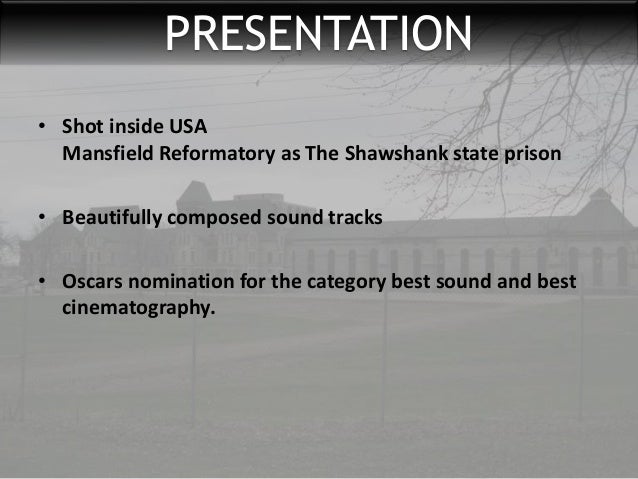 PRESENTATION

• Shot inside USA
Mansfield Reformatory as The Shawshank state prison

• Beautifully composed sound tracks

• Oscars nomination for the category best sound and best cinematography.